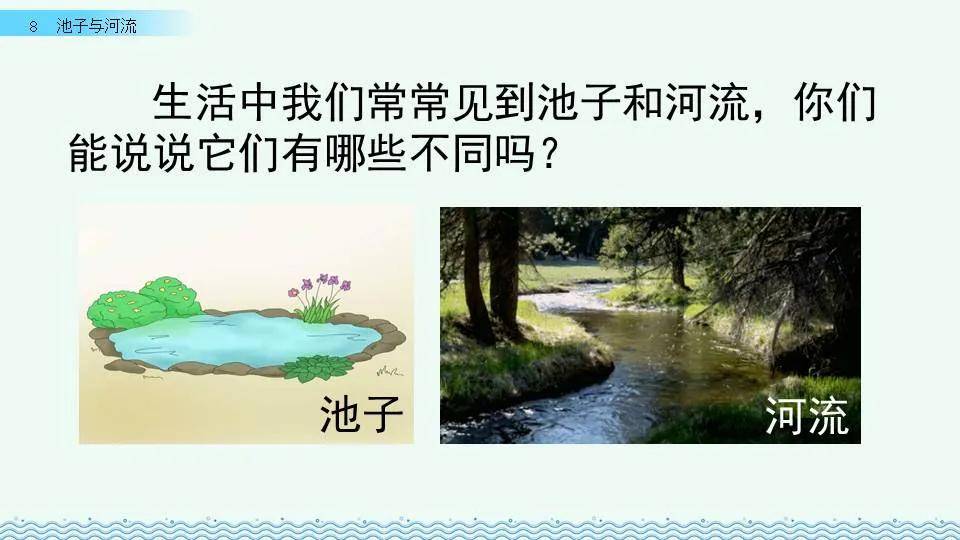 8 池子与河流

生活中我们常常见到池子和河流，你们能说说它们有哪些不同吗？

池子

河流